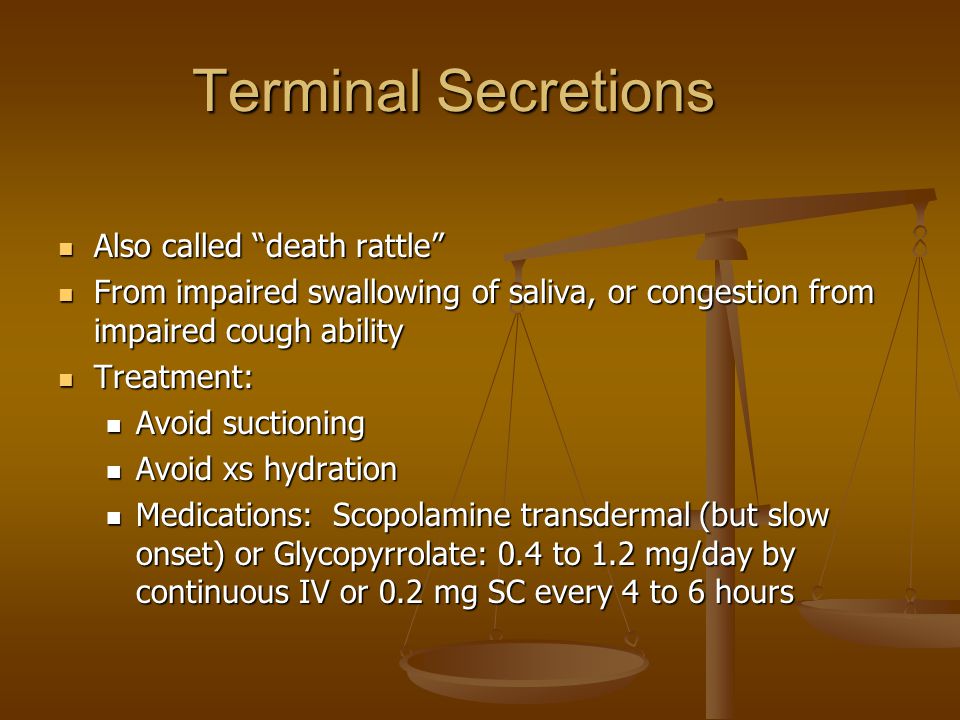 Terminal Secretions

- Also called “death rattle”
- From impaired swallowing of saliva, or congestion from impaired cough ability
- Treatment:
  - Avoid suctioning
  - Avoid xs hydration
  - Medications:  Scopolamine transdermal (but slow onset) or Glycopyrrolate: 0.4 to 1.2 mg/day by continuous IV or 0.2 mg SC every 4 to 6 hours